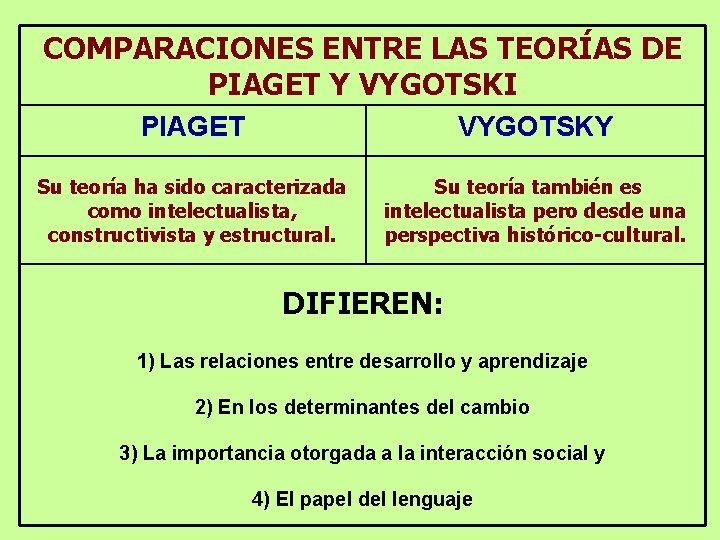 COMPARACIONES ENTRE LAS TEORÍAS DE PIAGET Y VYGOTSKI

| PIAGET | VYGOTSKY |
|---|---|
| Su teoría ha sido caracterizada como intelectualista, constructivista y estructural. | Su teoría también es intelectualista pero desde una perspectiva histórico-cultural. |

DIFIEREN:

1) Las relaciones entre desarrollo y aprendizaje

2) En los determinantes del cambio

3) La importancia otorgada a la interacción social y

4) El papel del lenguaje